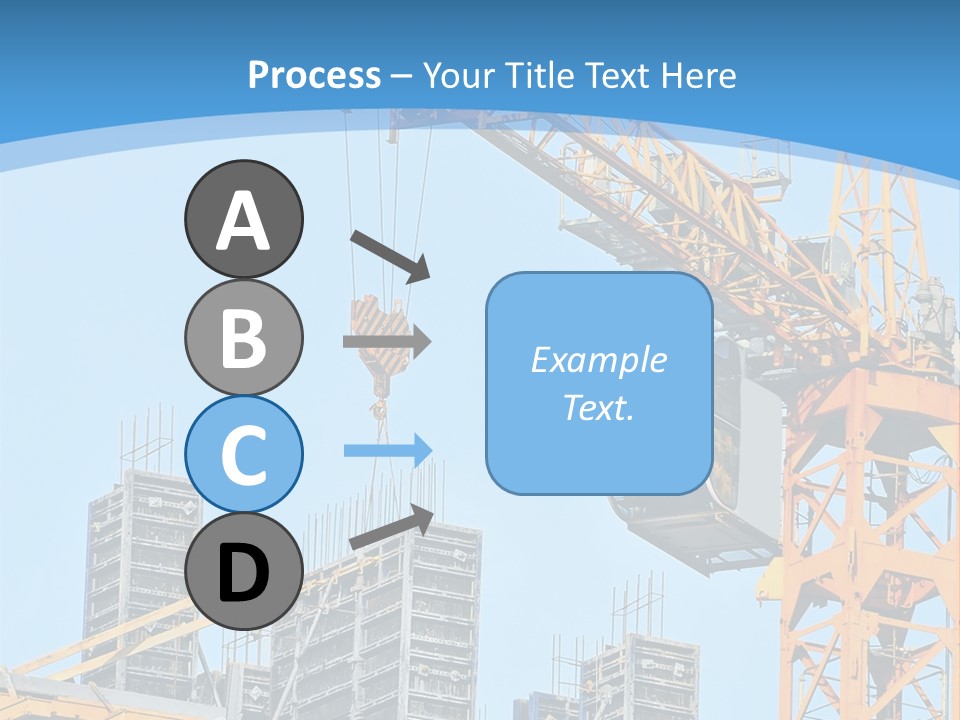 Process – Your Title Text Here

A

B

C

D

Example Text.